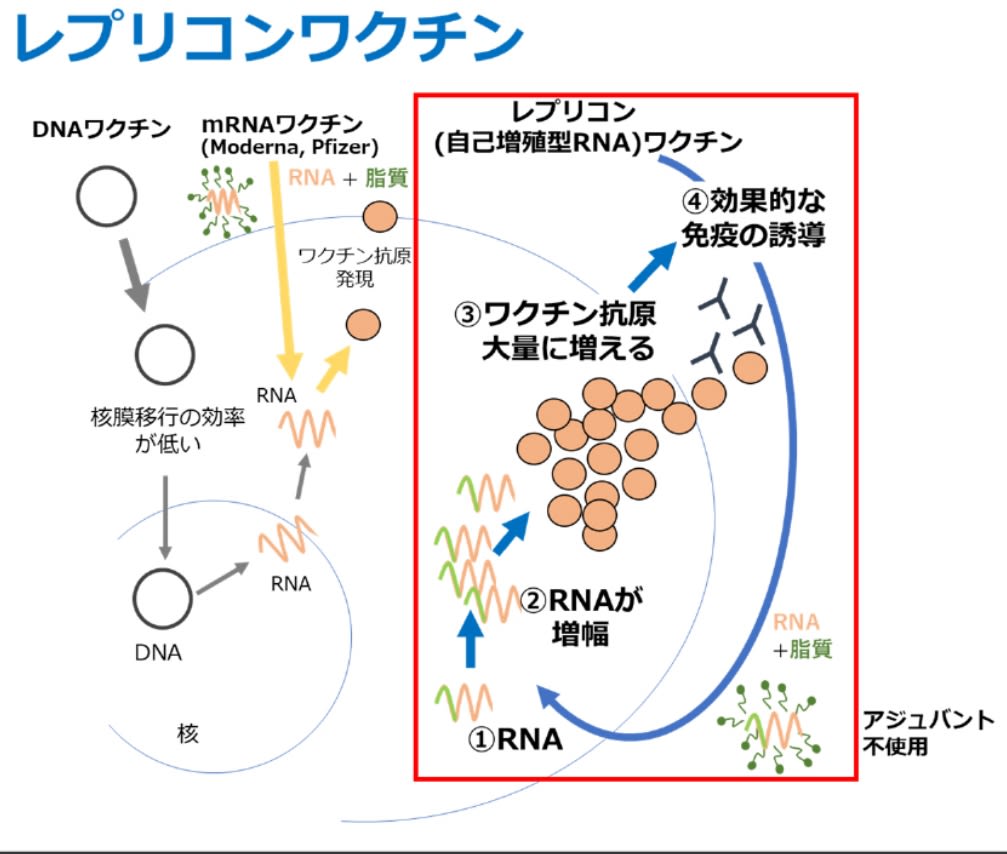 レプリコンワクチン

DNAワクチン

mRNAワクチン
(Moderna, Pfizer)

RNA + 脂質

ワクチン抗原
発現

核膜移行の効率
が低い

RNA

RNA

DNA

核

レプリコン
(自己増殖型RNA)ワクチン

④効果的な
免疫の誘導

③ワクチン抗原
大量に増える

②RNAが
増幅

①RNA

RNA
+脂質

アジュバント
不使用